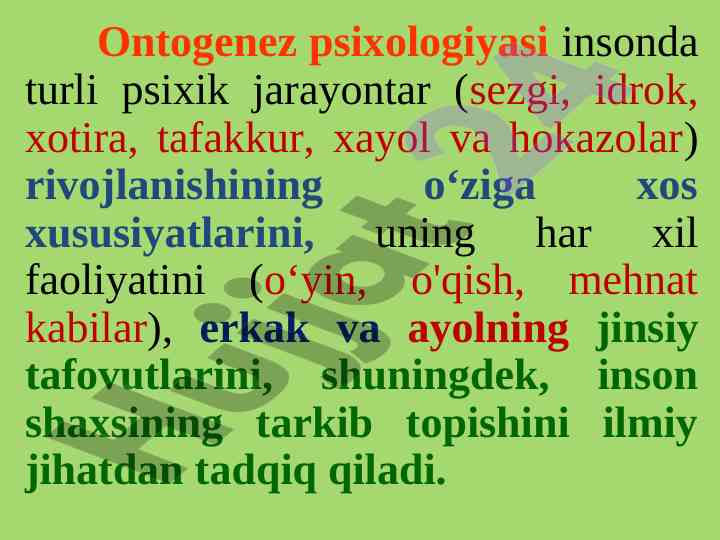 Ontogenez psixologiyasi insonda turli psixik jarayontar (sezgi, idrok, xotira, tafakkur, xayol va hokazolar) rivojlanishining o‘ziga xos xususiyatlarini, uning har xil faoliyatini (o‘yin, o'qish, mehnat kabilar), erkak va ayolning jinsiy tafovutlarini, shuningdek, inson shaxsining tarkib topishini ilmiy jihatdan tadqiq qiladi.

Hujjat24